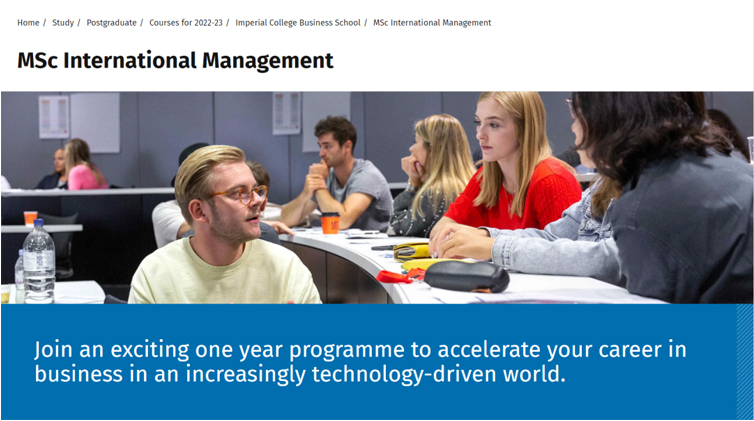 Home / Study / Postgraduate / Courses for 2022-23 / Imperial College Business School / MSc International Management

MSc International Management

Join an exciting one year programme to accelerate your career in business in an increasingly technology-driven world.